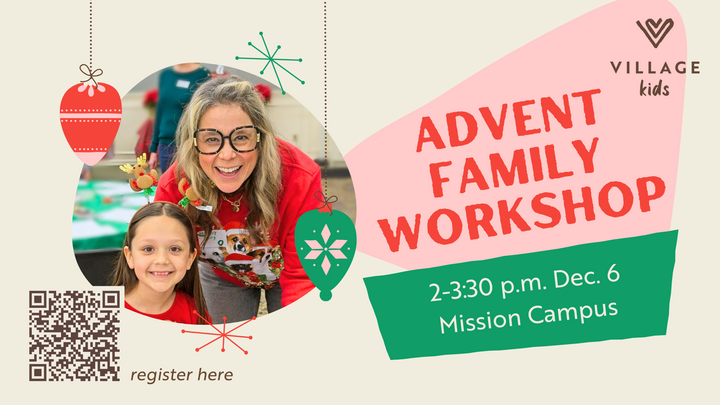 VILLAGE
kids

ADVENT FAMILY WORKSHOP

2-3:30 p.m. Dec. 6
Mission Campus

register here